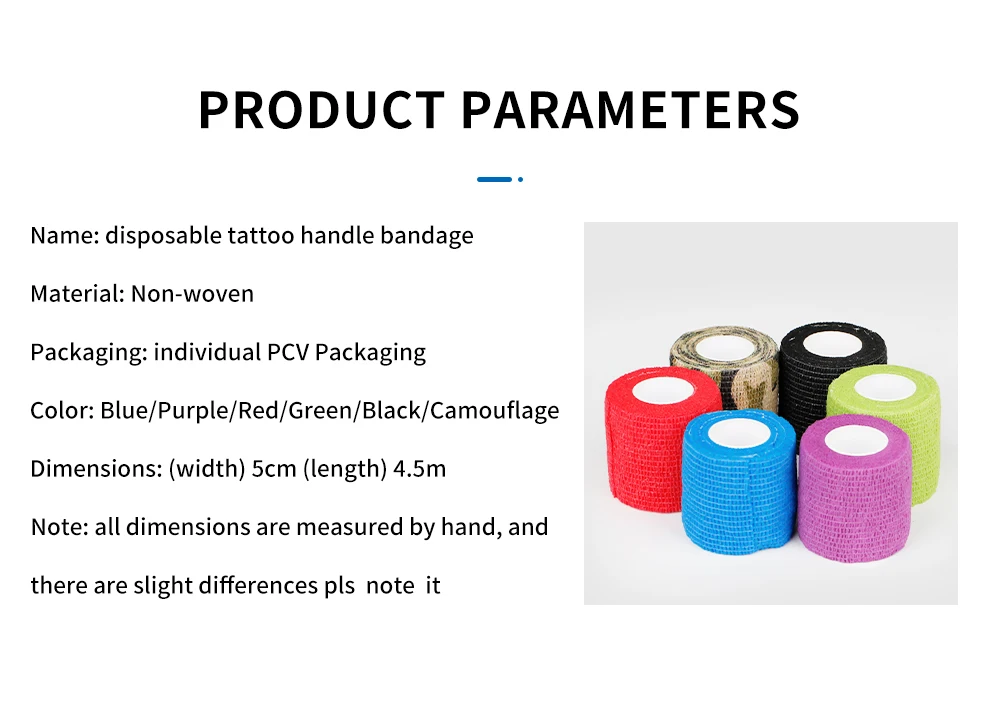 PRODUCT PARAMETERS

Name: disposable tattoo handle bandage

Material: Non-woven

Packaging: individual PCV Packaging

Color: Blue/Purple/Red/Green/Black/Camouflage

Dimensions: (width) 5cm (length) 4.5m

Note: all dimensions are measured by hand, and there are slight differences pls note it